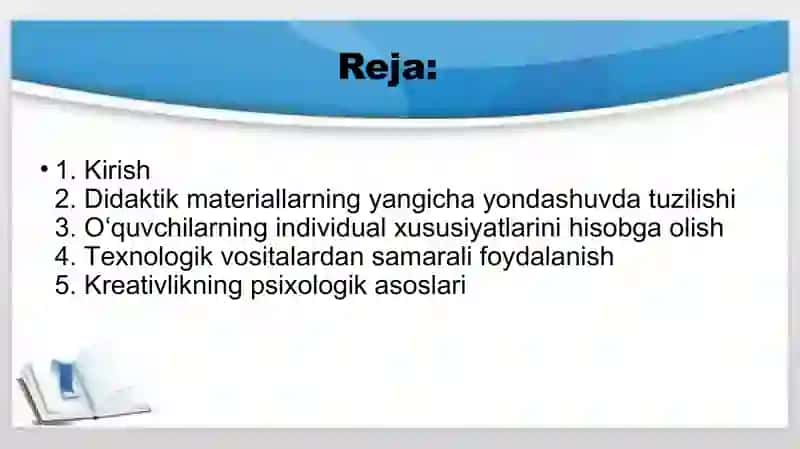 Reja:

• 1. Kirish
2. Didaktik materiallarning yangicha yondashuvda tuzilishi
3. O‘quvchilarning individual xususiyatlarini hisobga olish
4. Texnologik vositalardan samarali foydalanish
5. Kreativlikning psixologik asoslari